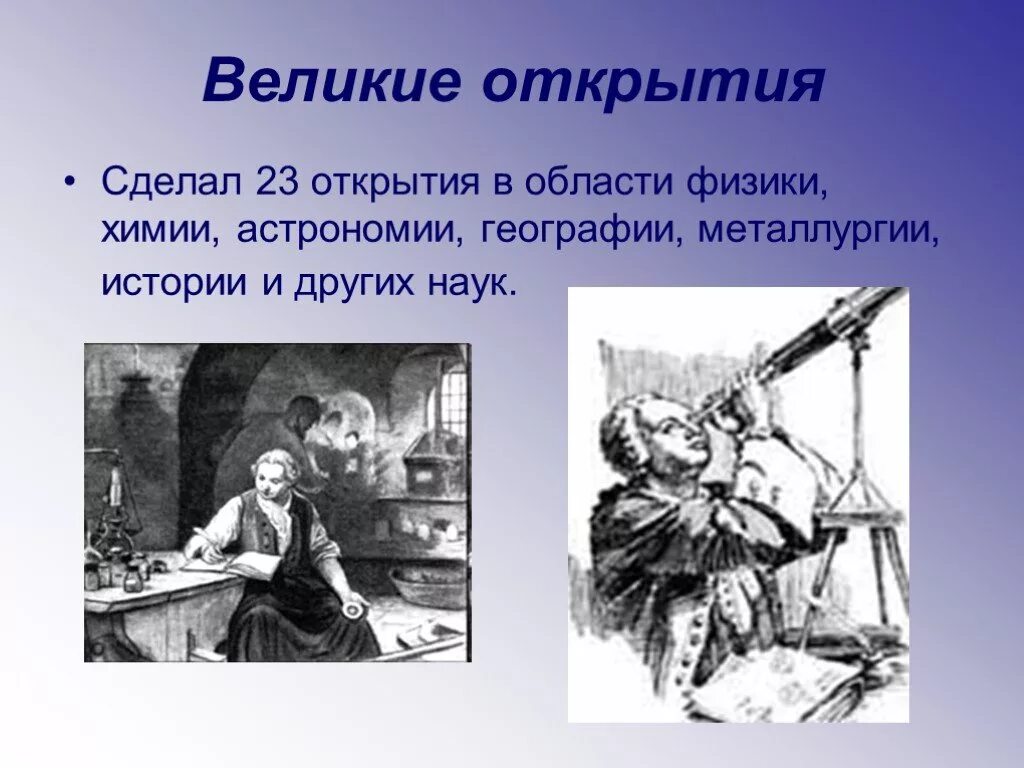 Великие открытия

• Сделал 23 открытия в области физики, химии, астрономии, географии, металлургии, истории и других наук.